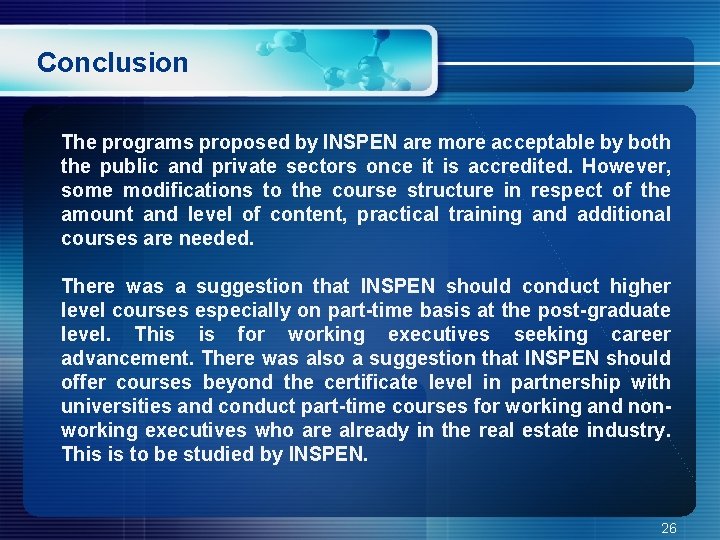 Conclusion

The programs proposed by INSPEN are more acceptable by both the public and private sectors once it is accredited. However, some modifications to the course structure in respect of the amount and level of content, practical training and additional courses are needed.

There was a suggestion that INSPEN should conduct higher level courses especially on part-time basis at the post-graduate level. This is for working executives seeking career advancement. There was also a suggestion that INSPEN should offer courses beyond the certificate level in partnership with universities and conduct part-time courses for working and non-working executives who are already in the real estate industry. This is to be studied by INSPEN.

26